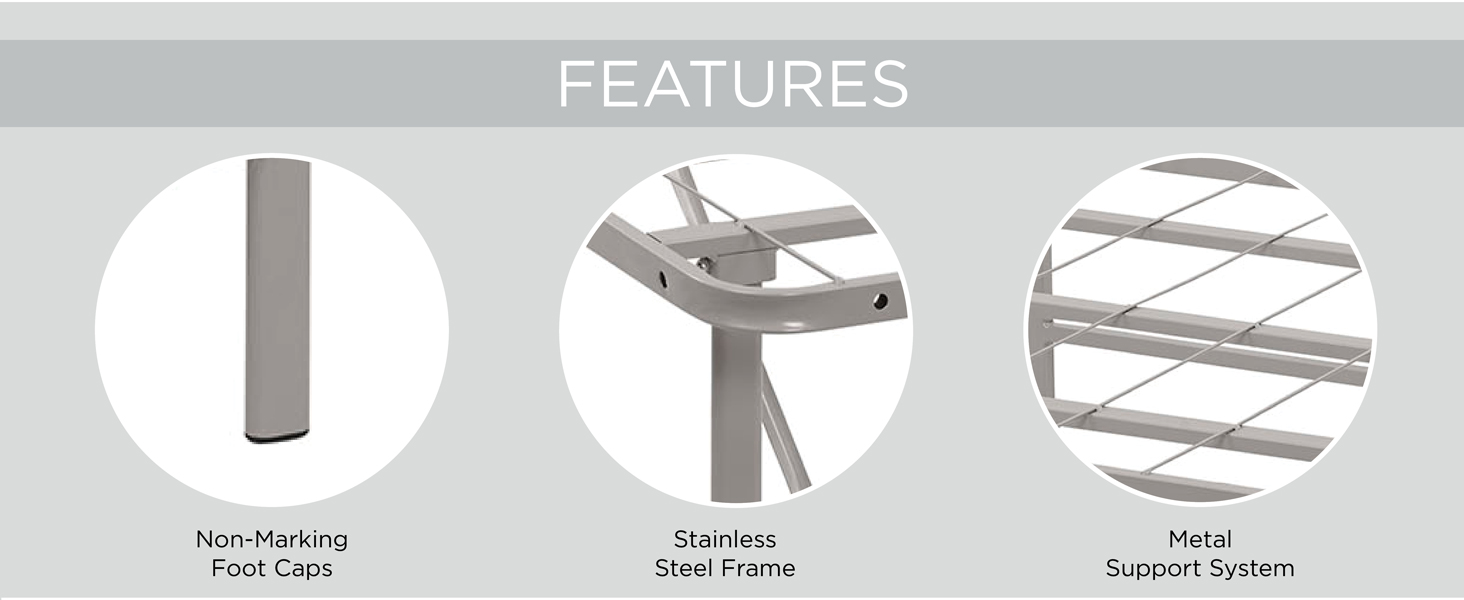 FEATURES

Non-Marking
Foot Caps

Stainless
Steel Frame

Metal
Support System